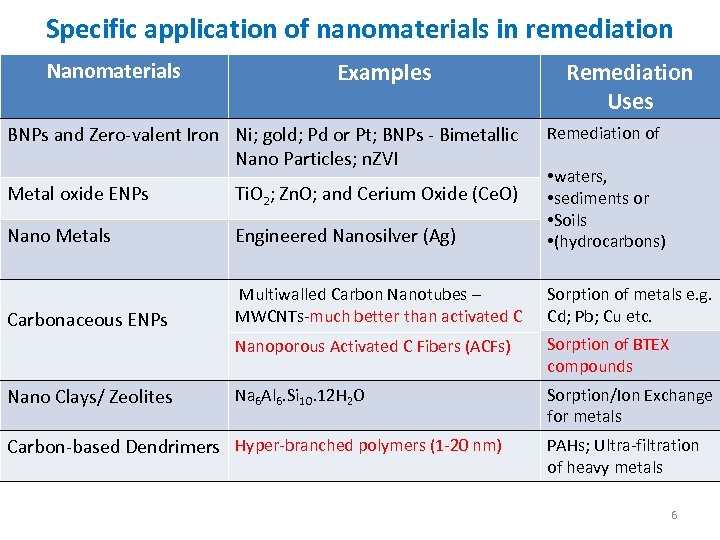 Specific application of nanomaterials in remediation

| Nanomaterials | Examples | Remediation Uses |
|---|---|---|
| BNPs and Zero-valent Iron | Ni; gold; Pd or Pt; BNPs - Bimetallic Nano Particles; nZVI | Remediation of •waters, •sediments or •Soils •(hydrocarbons) |
| Metal oxide ENPs | $TiO_2$; ZnO; and Cerium Oxide (CeO) | |
| Nano Metals | Engineered Nanosilver (Ag) | |
| Carbonaceous ENPs | Multiwalled Carbon Nanotubes – MWCNTs-much better than activated C | Sorption of metals e.g. Cd; Pb; Cu etc. |
| | Nanoporous Activated C Fibers (ACFs) | Sorption of BTEX compounds |
| Nano Clays/ Zeolites | $Na_6Al_6.Si_{10}.12H_2O$ | Sorption/Ion Exchange for metals |
| Carbon-based Dendrimers | Hyper-branched polymers (1-20 nm) | PAHs; Ultra-filtration of heavy metals |

6